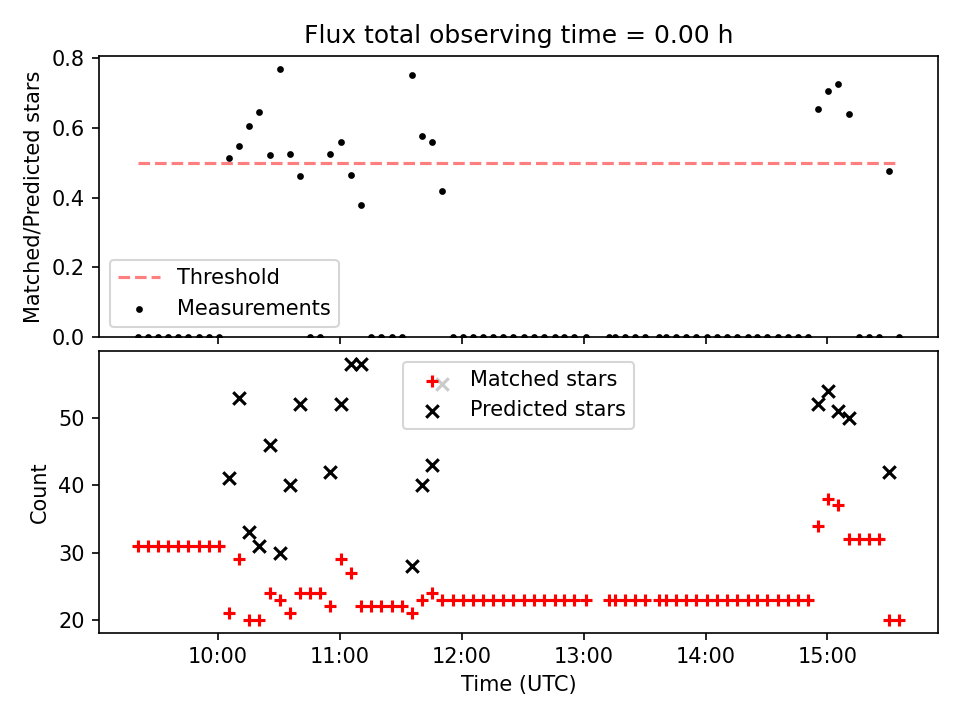 Flux total observing time = 0.00 h

Matched/Predicted stars

0.8
0.6
0.4
0.2
0.0

Threshold
Measurements

Matched stars
Predicted stars

Count

50
40
30
20

10:00
11:00
12:00
13:00
14:00
15:00

Time (UTC)